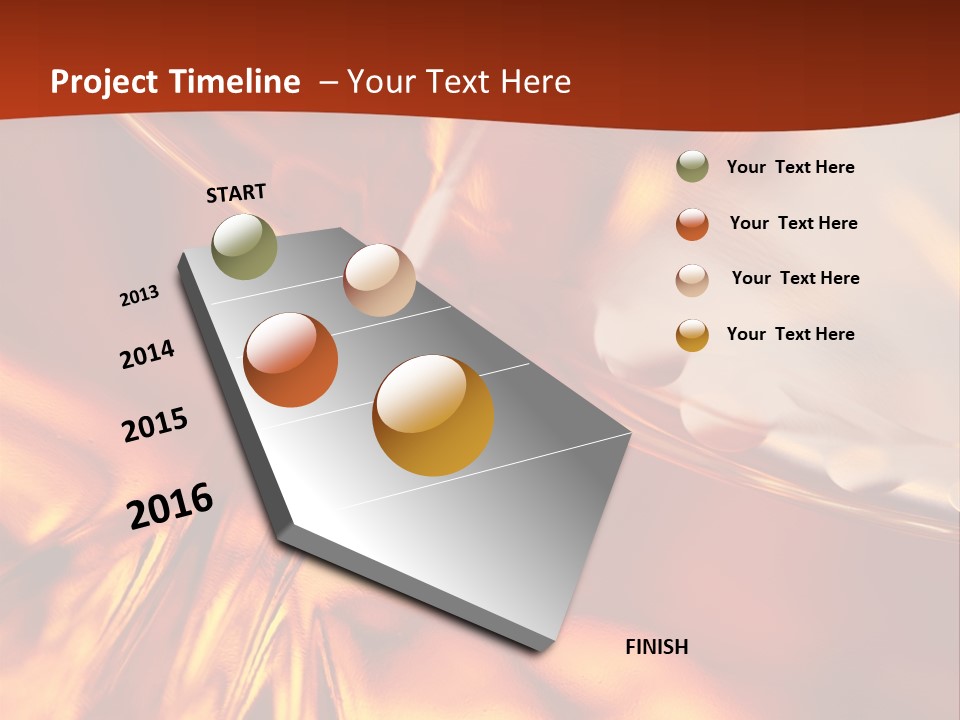 Project Timeline – Your Text Here

START

2013

2014

2015

2016

FINISH

Your Text Here

Your Text Here

Your Text Here

Your Text Here